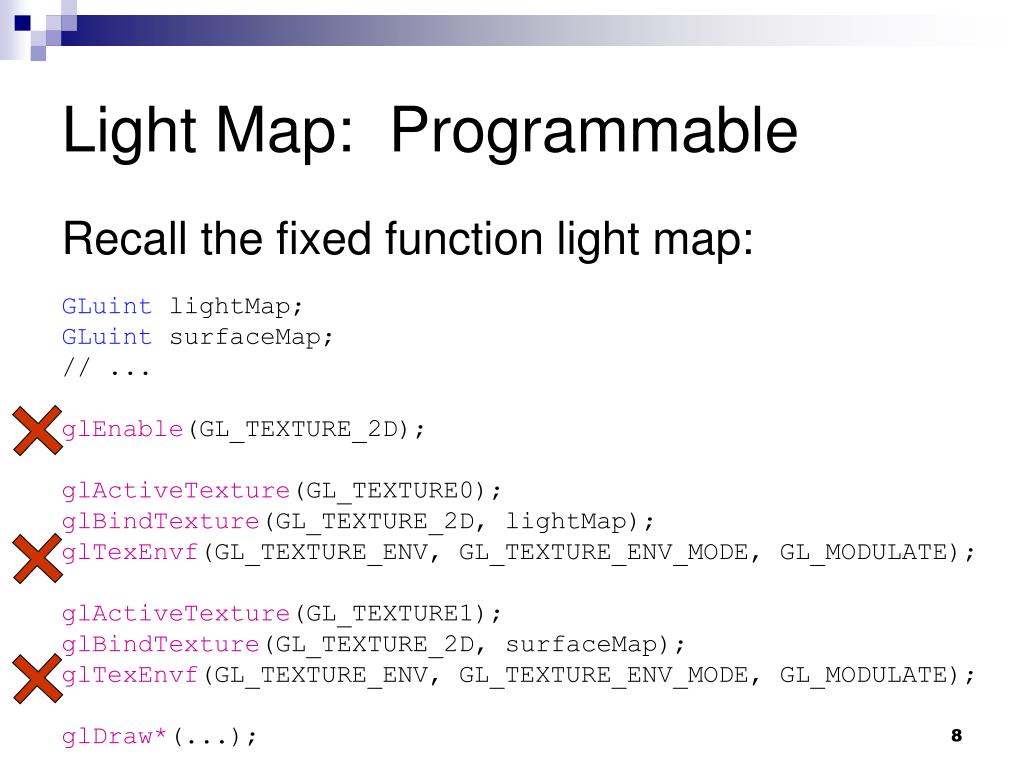 Light Map: Programmable

Recall the fixed function light map:

GLuint lightMap;
GLuint surfaceMap;
// ...

glEnable(GL_TEXTURE_2D);

glActiveTexture(GL_TEXTURE0);
glBindTexture(GL_TEXTURE_2D, lightMap);
glTexEnvf(GL_TEXTURE_ENV, GL_TEXTURE_ENV_MODE, GL_MODULATE);

glActiveTexture(GL_TEXTURE1);
glBindTexture(GL_TEXTURE_2D, surfaceMap);
glTexEnvf(GL_TEXTURE_ENV, GL_TEXTURE_ENV_MODE, GL_MODULATE);

glDraw*(...);

8